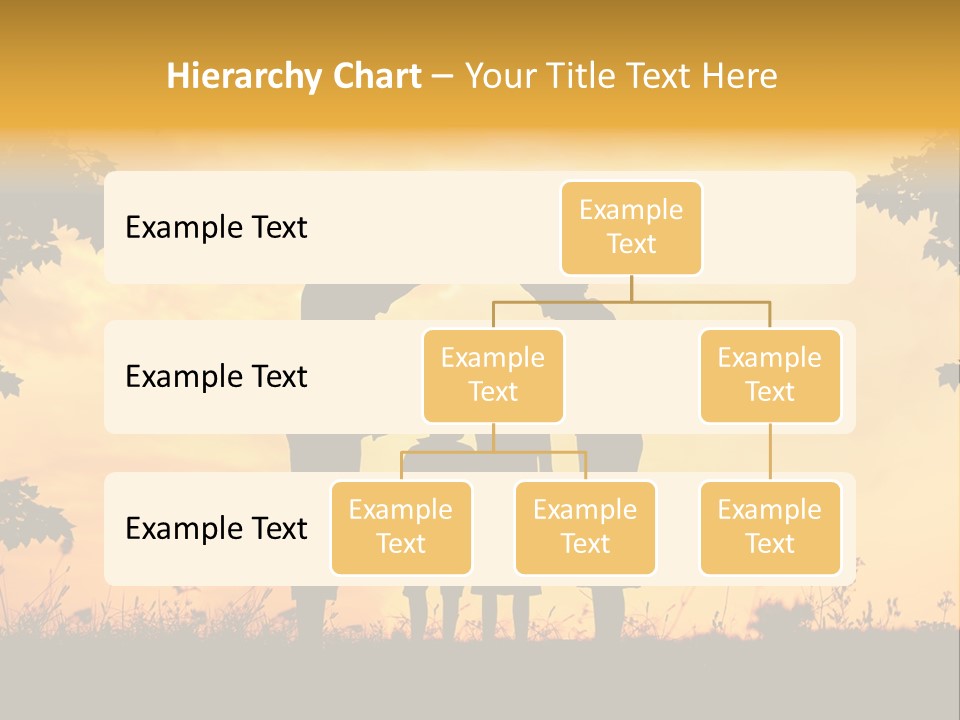 Hierarchy Chart – Your Title Text Here

Example Text

Example Text

Example Text

Example Text

Example Text

Example Text

Example Text

Example Text

Example Text